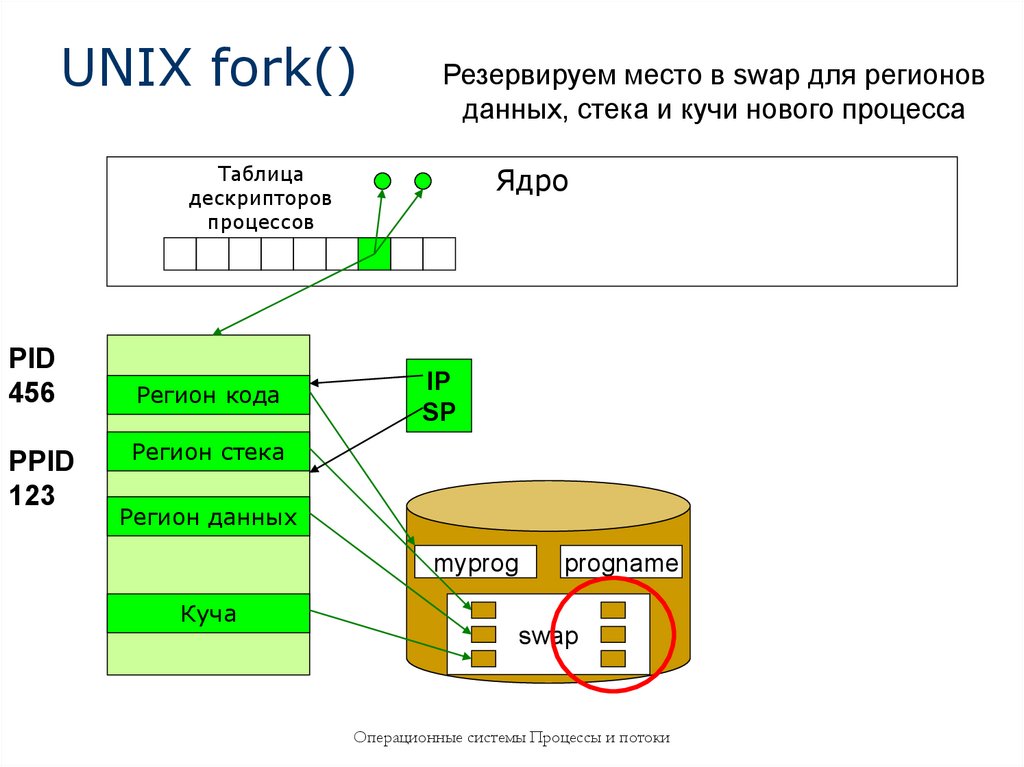 UNIX fork()

Резервируем место в swap для регионов данных, стека и кучи нового процесса

Таблица дескрипторов процессов

Ядро

PID 456

PPID 123

Регион кода

Регион стека

Регион данных

Куча

IP
SP

myprog

progname

swap

Операционные системы Процессы и потоки